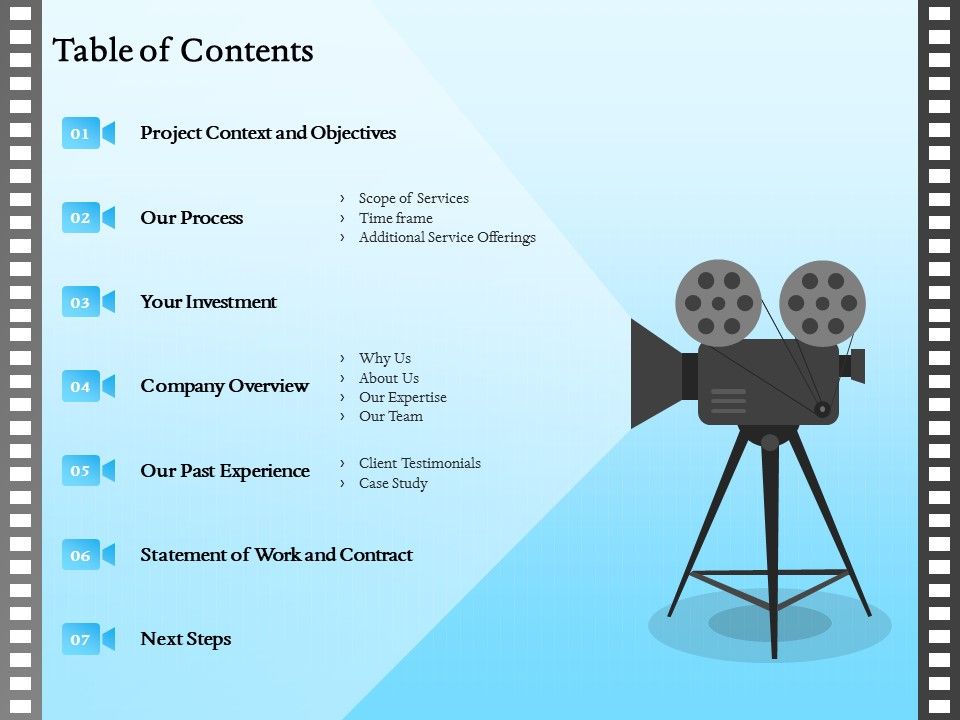 Table of Contents

01 Project Context and Objectives

02 Our Process
› Scope of Services
› Time frame
› Additional Service Offerings

03 Your Investment

04 Company Overview
› Why Us
› About Us
› Our Expertise
› Our Team

05 Our Past Experience
› Client Testimonials
› Case Study

06 Statement of Work and Contract

07 Next Steps